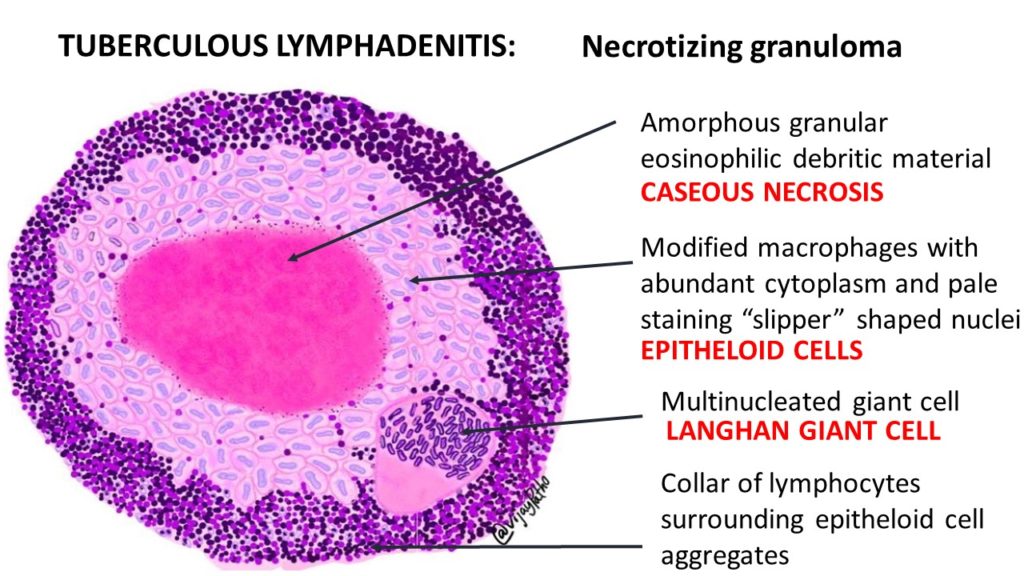 TUBERCULOUS LYMPHADENITIS: Necrotizing granuloma

Amorphous granular eosinophilic debritic material
CASEOUS NECROSIS

Modified macrophages with abundant cytoplasm and pale staining “slipper” shaped nuclei
EPITHELOID CELLS

Multinucleated giant cell
LANGHAN GIANT CELL

Collar of lymphocytes surrounding epitheloid cell aggregates

@vijaypatho